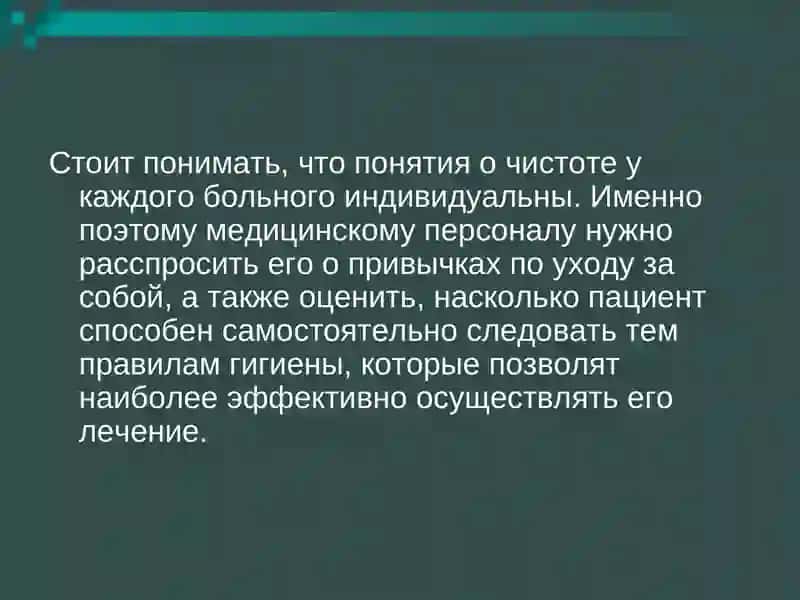 Стоит понимать, что понятия о чистоте у каждого больного индивидуальны. Именно поэтому медицинскому персоналу нужно расспросить его о привычках по уходу за собой, а также оценить, насколько пациент способен самостоятельно следовать тем правилам гигиены, которые позволят наиболее эффективно осуществлять его лечение.